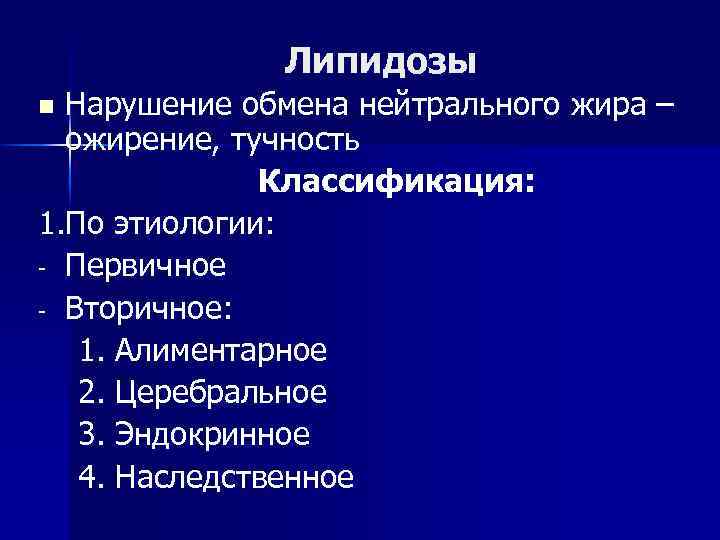 Липидозы

■ Нарушение обмена нейтрального жира – ожирение, тучность

Классификация:

1.По этиологии:
- Первичное
- Вторичное:
1. Алиментарное
2. Церебральное
3. Эндокринное
4. Наследственное